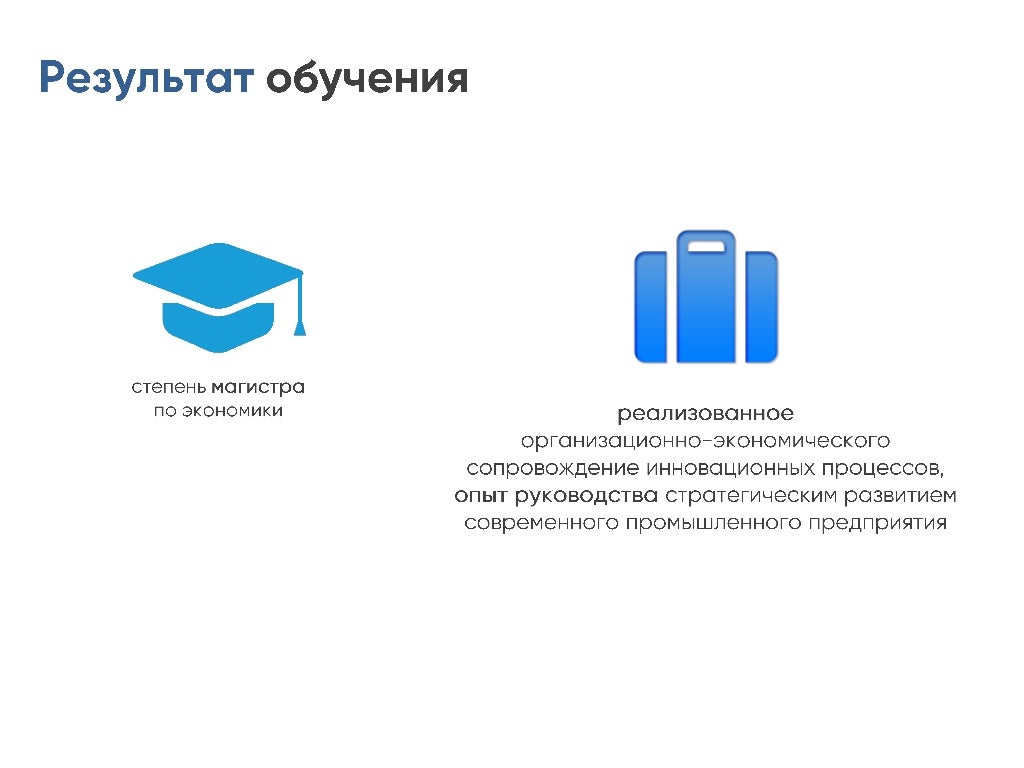 Результат обучения

степень магистра по экономики

реализованное организационно-экономического сопровождение инновационных процессов, опыт руководства стратегическим развитием современного промышленного предприятия